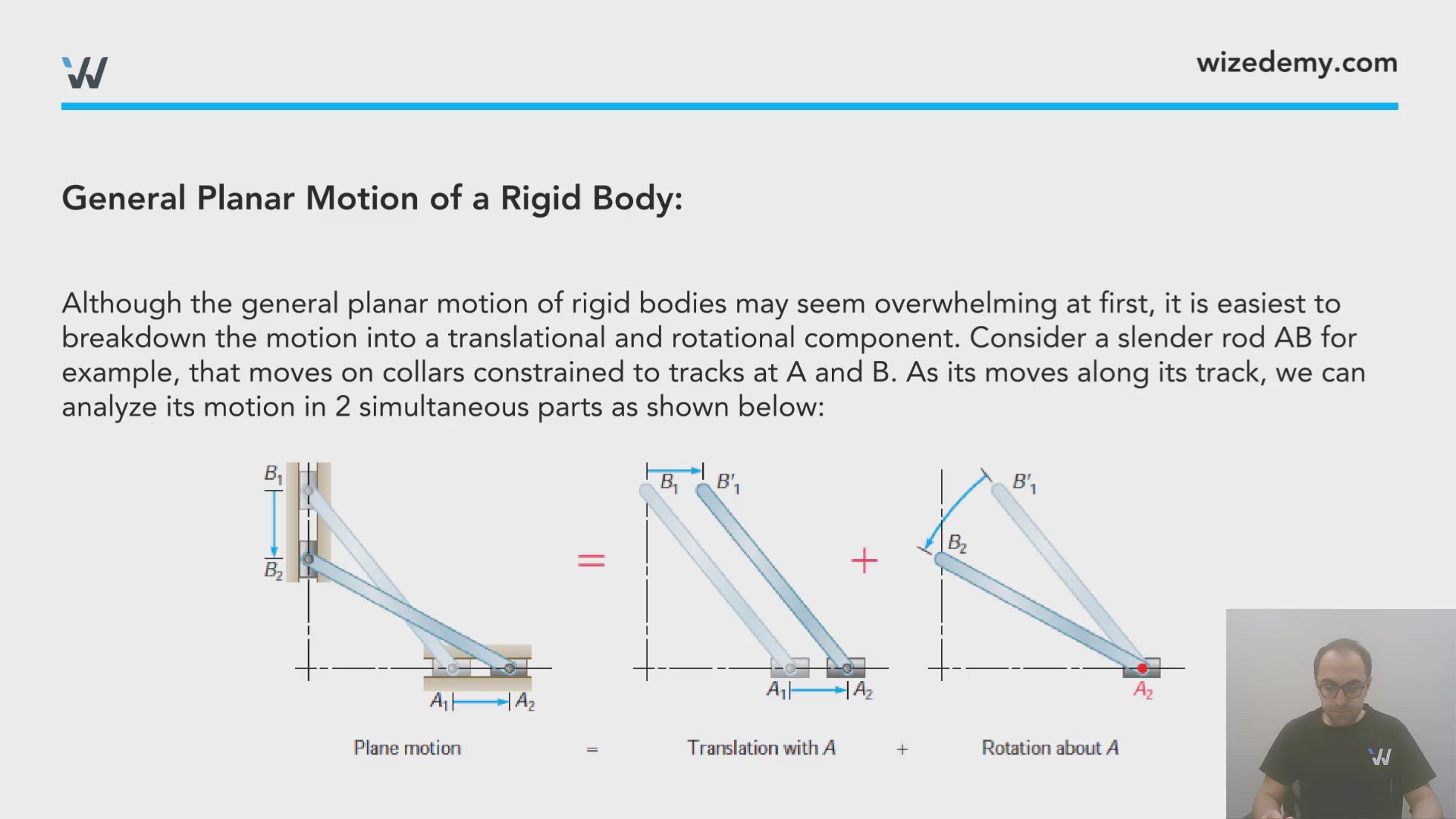 wizedemy.com

General Planar Motion of a Rigid Body:

Although the general planar motion of rigid bodies may seem overwhelming at first, it is easiest to breakdown the motion into a translational and rotational component. Consider a slender rod AB for example, that moves on collars constrained to tracks at A and B. As its moves along its track, we can analyze its motion in 2 simultaneous parts as shown below:

$B_1$
$B_2$
$A_1$ $A_2$
=
$B_1$ $B'_1$
$A_1$ $A_2$
+
$B'_1$
$B_2$
$A_2$

Plane motion = Translation with $A$ + Rotation about $A$